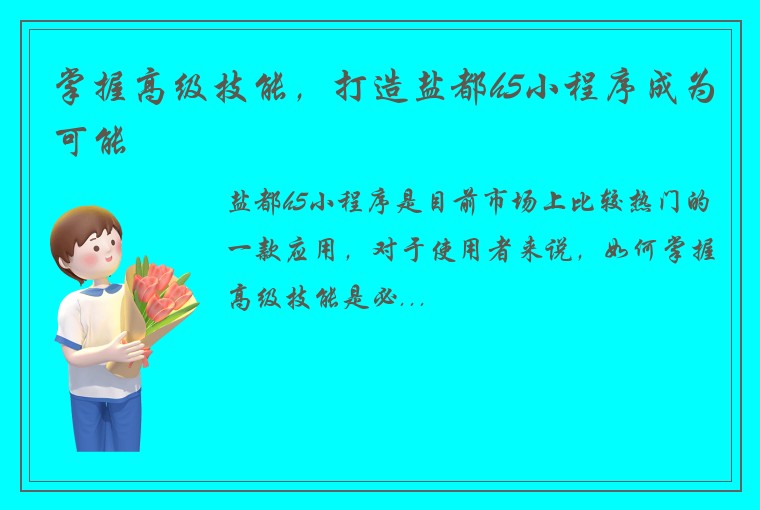 掌握高级技能，打造盐都h5小程序成为可能

盐都h5小程序是目前市场上比较热门的一款应用，对于使用者来说，如何掌握高级技能是必...